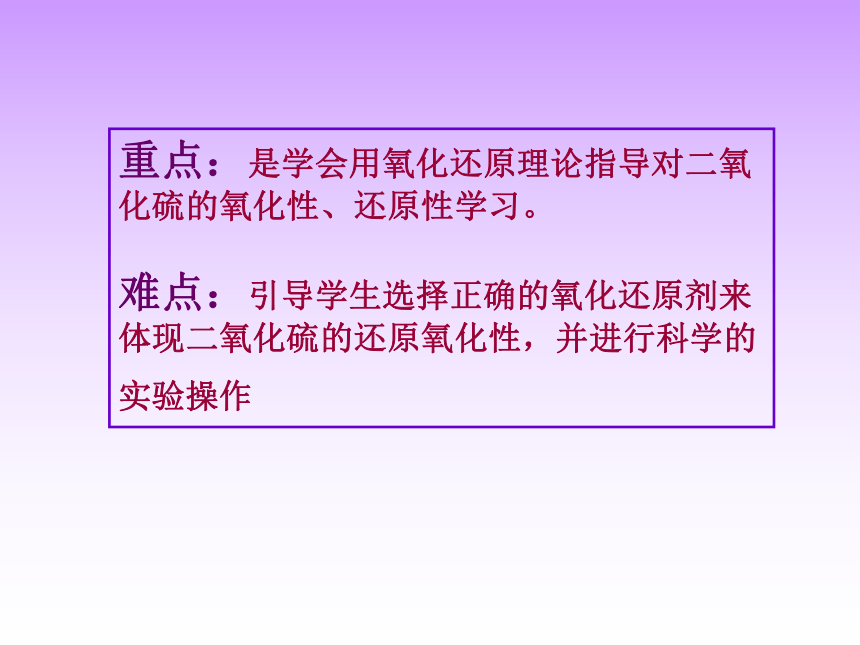 重点：是学会用氧化还原理论指导对二氧化硫的氧化性、还原性学习。

难点：引导学生选择正确的氧化还原剂来体现二氧化硫的还原氧化性，并进行科学的实验操作